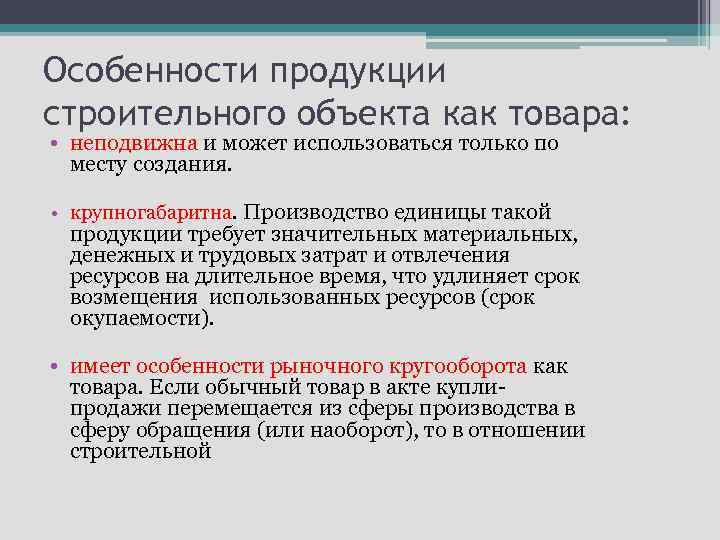 Особенности продукции строительного объекта как товара:

• неподвижна и может использоваться только по месту создания.

• крупногабаритна. Производство единицы такой продукции требует значительных материальных, денежных и трудовых затрат и отвлечения ресурсов на длительное время, что удлиняет срок возмещения использованных ресурсов (срок окупаемости).

• имеет особенности рыночного кругооборота как товара. Если обычный товар в акте купли-продажи перемещается из сферы производства в сферу обращения (или наоборот), то в отношении строительной